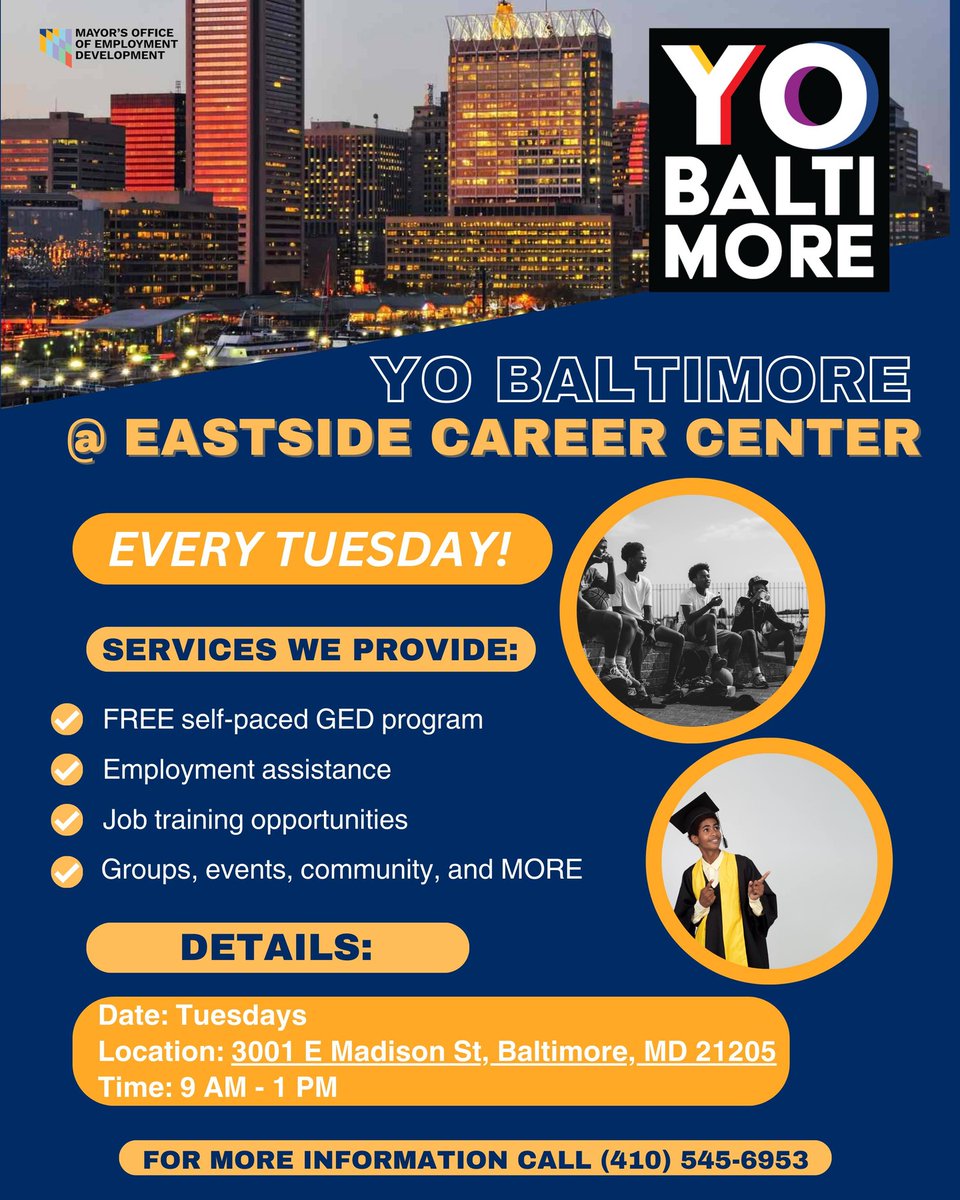 MAYOR'S OFFICE OF EMPLOYMENT DEVELOPMENT

YO BALTI MORE

YO BALTIMORE
@ EASTSIDE CAREER CENTER

EVERY TUESDAY!

SERVICES WE PROVIDE:

FREE self-paced GED program
Employment assistance
Job training opportunities
Groups, events, community, and MORE

DETAILS:

Date: Tuesdays
Location: 3001 E Madison St, Baltimore, MD 21205
Time: 9 AM - 1 PM

FOR MORE INFORMATION CALL (410) 545-6953